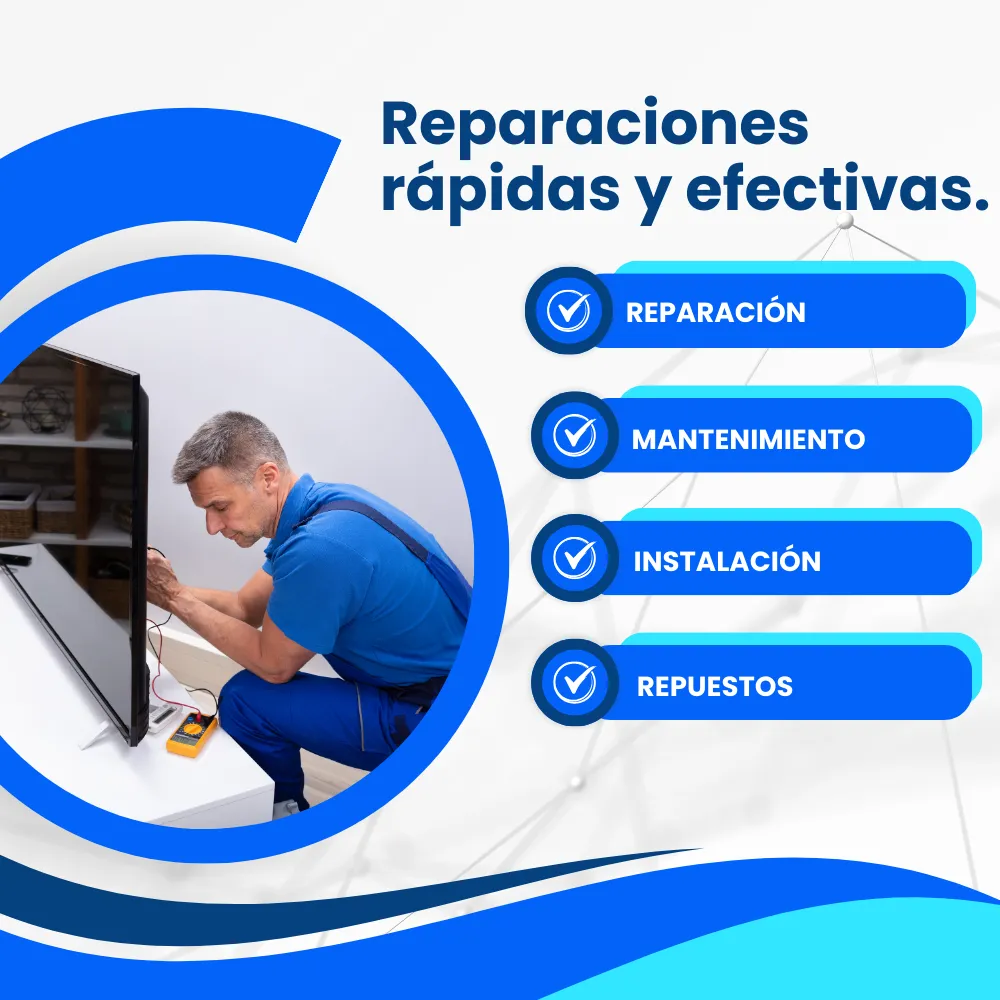 Reparaciones rápidas y efectivas.

REPARACIÓN

MANTENIMIENTO

INSTALACIÓN

REPUESTOS